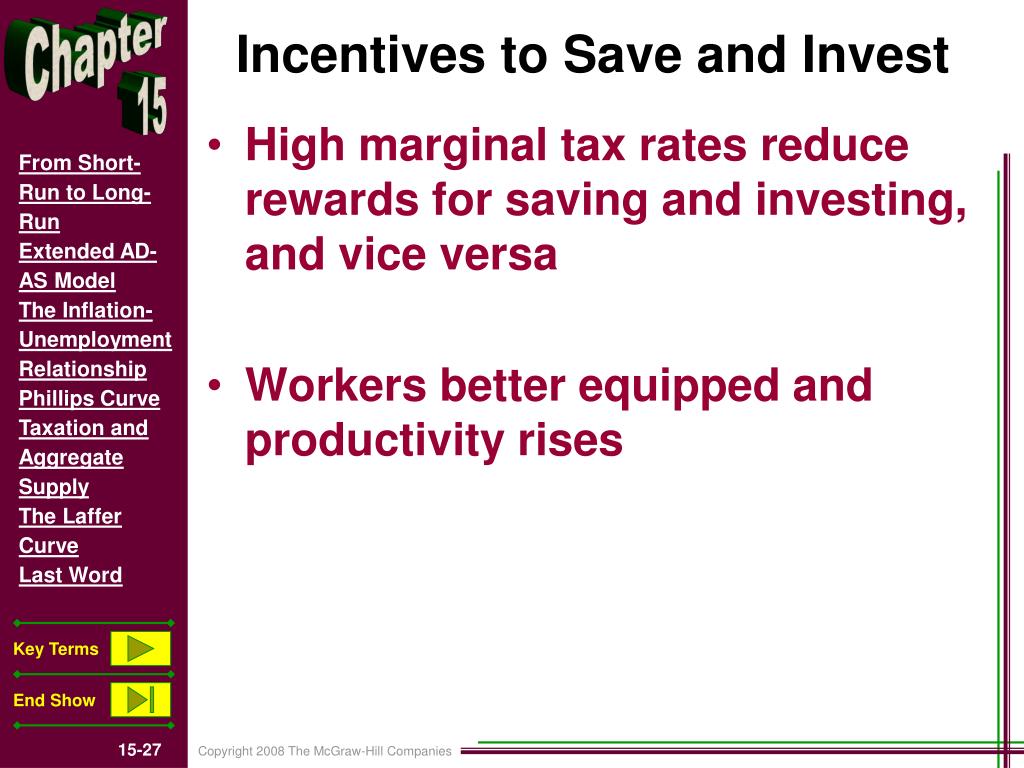 Chapter 15

From Short-Run to Long-Run
Extended AD-AS Model
The Inflation-Unemployment Relationship
Phillips Curve
Taxation and Aggregate Supply
The Laffer Curve
Last Word

Key Terms

End Show

15-27

Incentives to Save and Invest

• High marginal tax rates reduce rewards for saving and investing, and vice versa

• Workers better equipped and productivity rises

Copyright 2008 The McGraw-Hill Companies